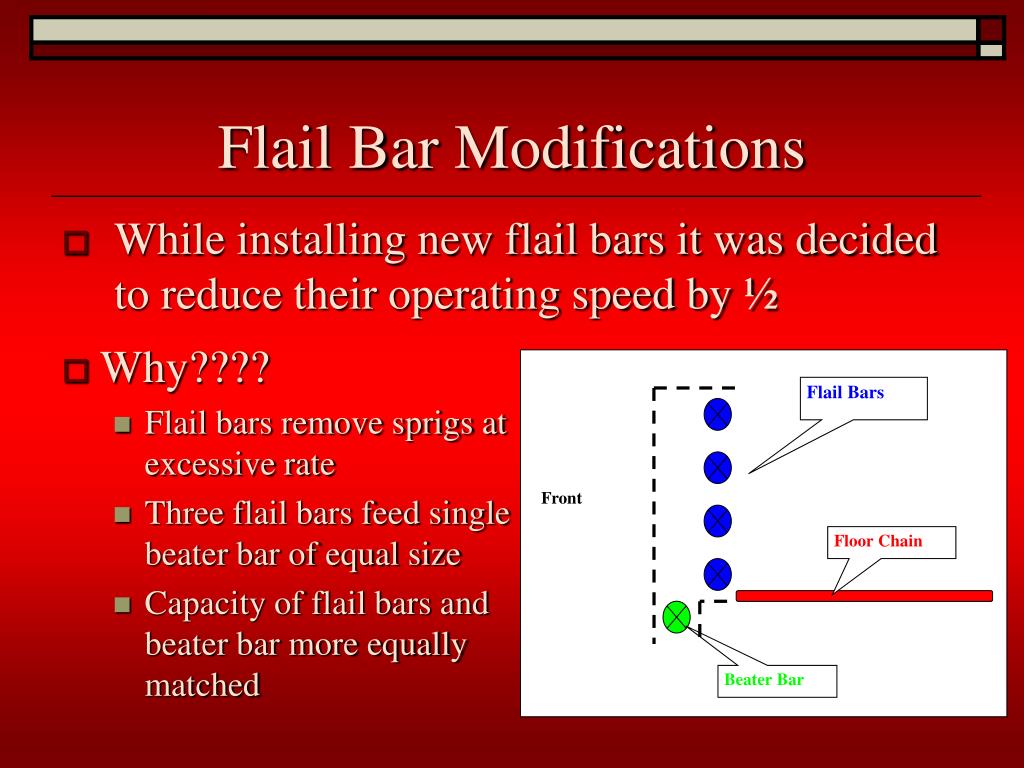 Flail Bar Modifications

While installing new flail bars it was decided to reduce their operating speed by ½

Why????

Flail bars remove sprigs at excessive rate

Three flail bars feed single beater bar of equal size

Capacity of flail bars and beater bar more equally matched

Flail Bars

Front

Floor Chain

Beater Bar